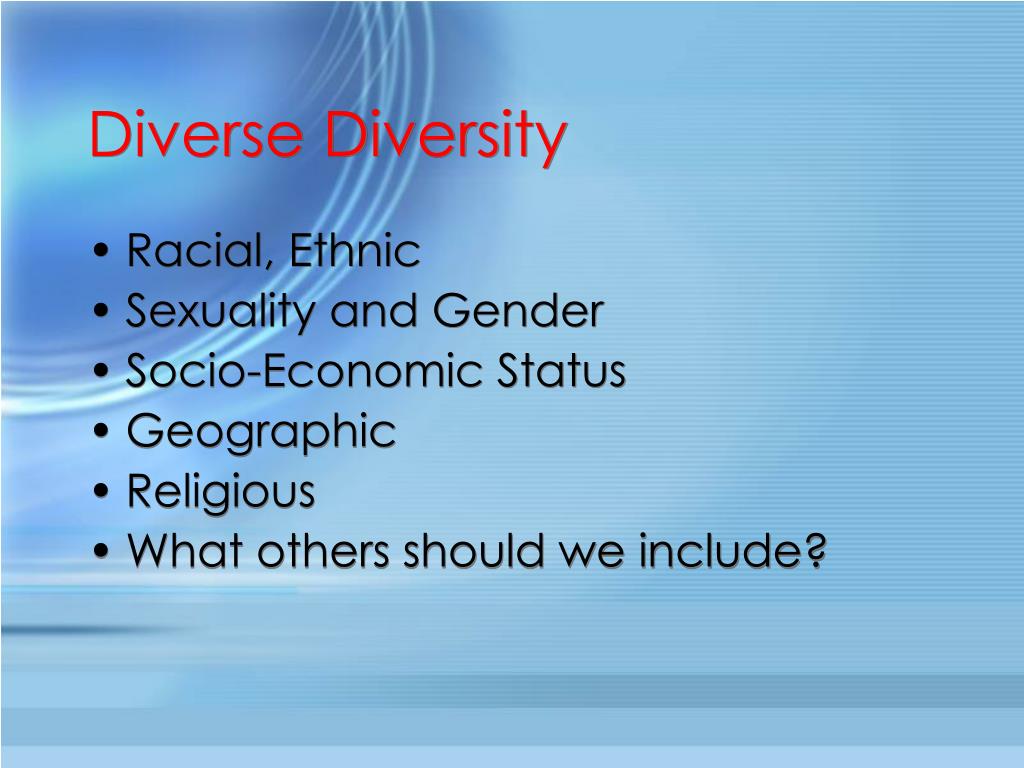 Diverse Diversity

• Racial, Ethnic
• Sexuality and Gender
• Socio-Economic Status
• Geographic
• Religious
• What others should we include?